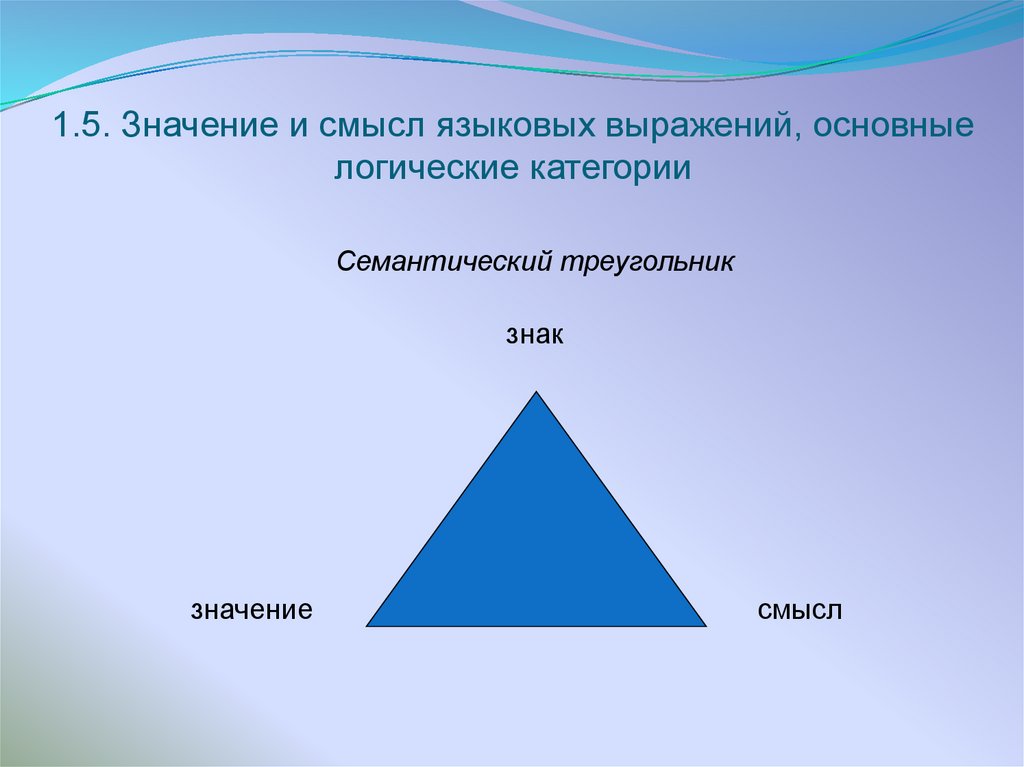 1.5. Значение и смысл языковых выражений, основные логические категории

Семантический треугольник

знак

значение

смысл